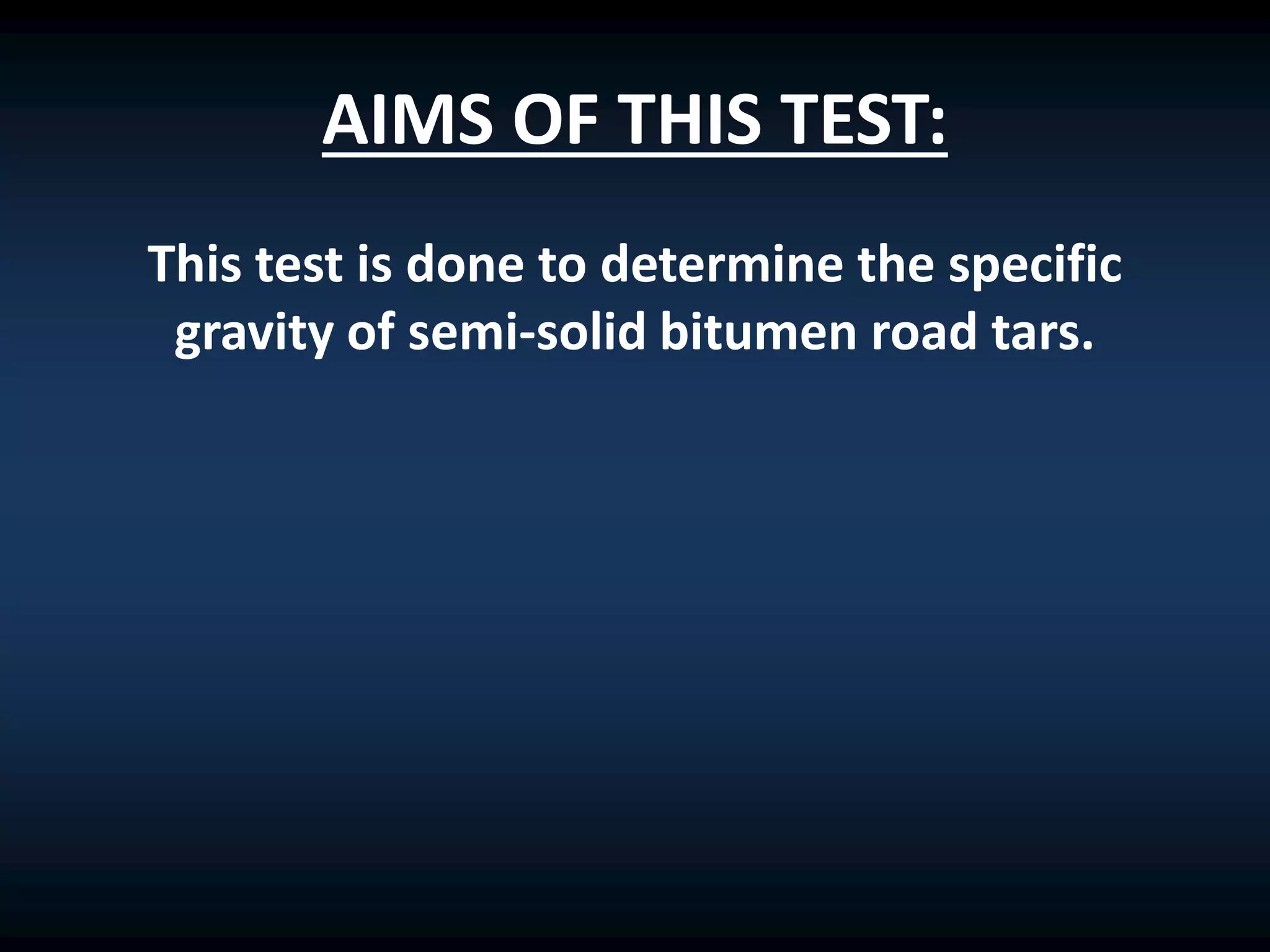 AIMS OF THIS TEST:

This test is done to determine the specific gravity of semi-solid bitumen road tars.